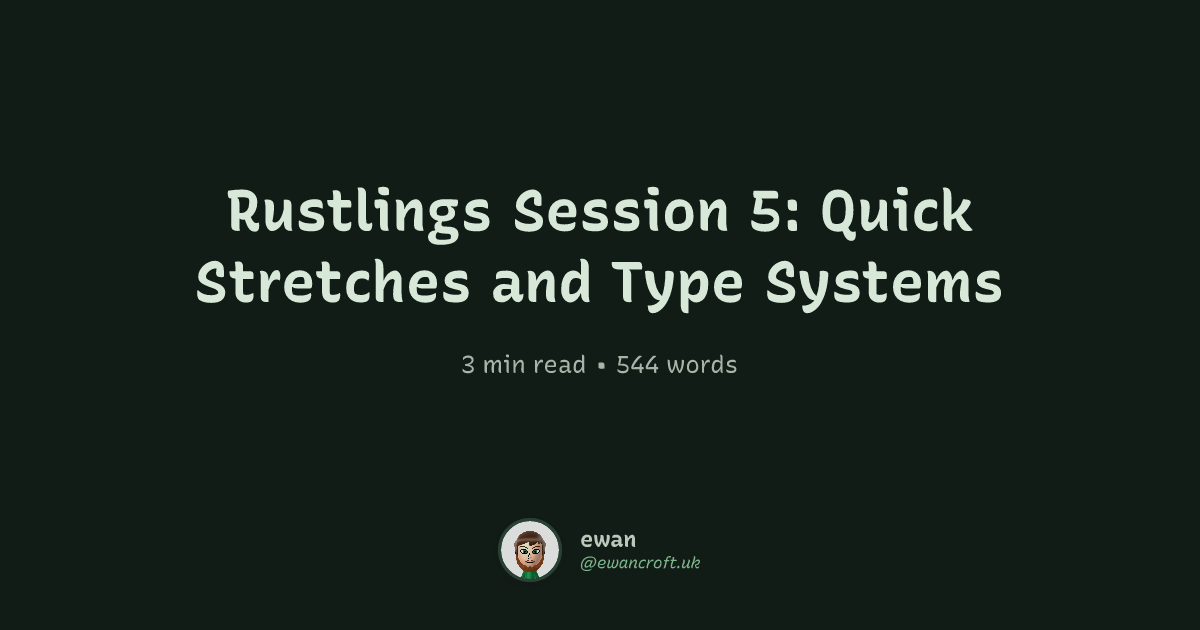 Rustlings Session 5: Quick Stretches and Type Systems

3 min read • 544 words

ewan
@ewancroft.uk